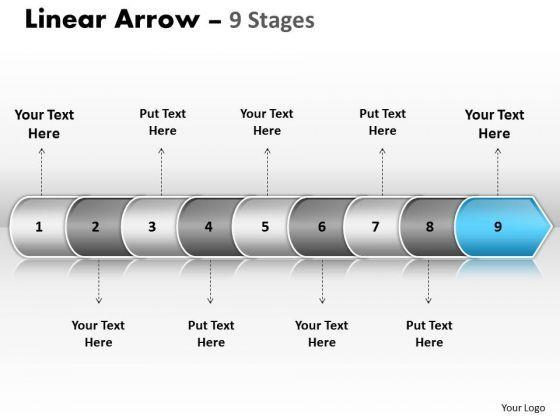 Linear Arrow – 9 Stages

Your Text Here

Put Text Here

Your Text Here

Put Text Here

Your Text Here

1 2 3 4 5 6 7 8 9

Your Text Here

Put Text Here

Your Text Here

Put Text Here

Your Logo